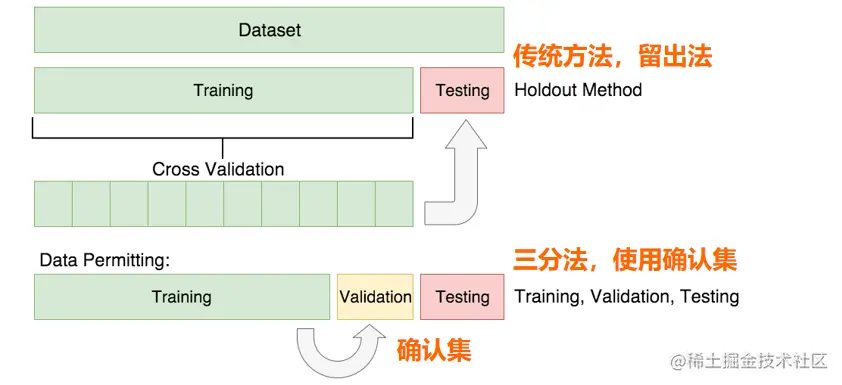 Dataset

传统方法，留出法

Training

Testing

Holdout Method

Cross Validation

Data Permitting:

三分法，使用确认集

Training

Validation

Testing

Training, Validation, Testing

确认集

@稀土掘金技术社区